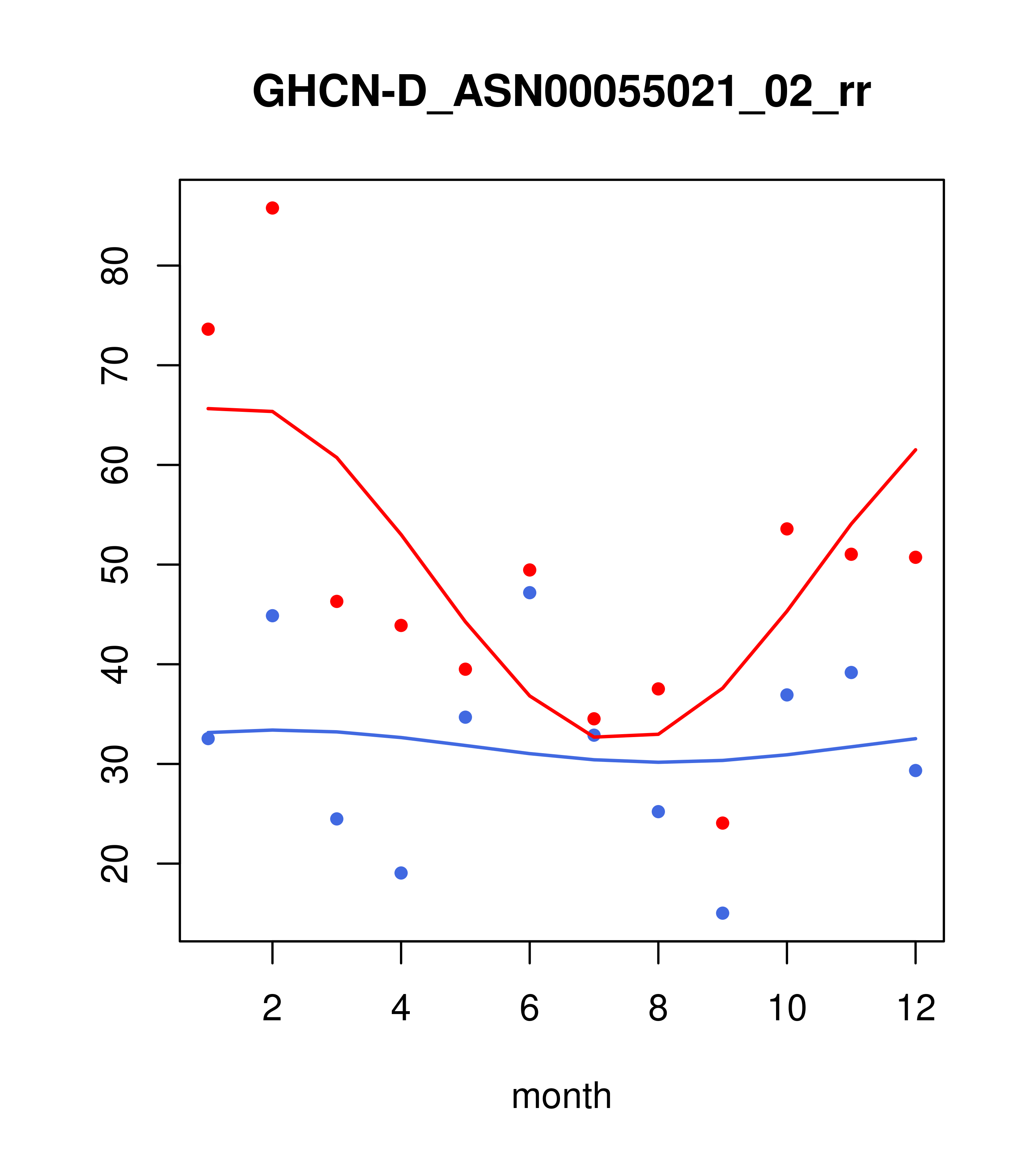 GHCN-D_ASN00055021_02_rr

80
70
60
50
40
30
20

2
4
6
8
10
12

month